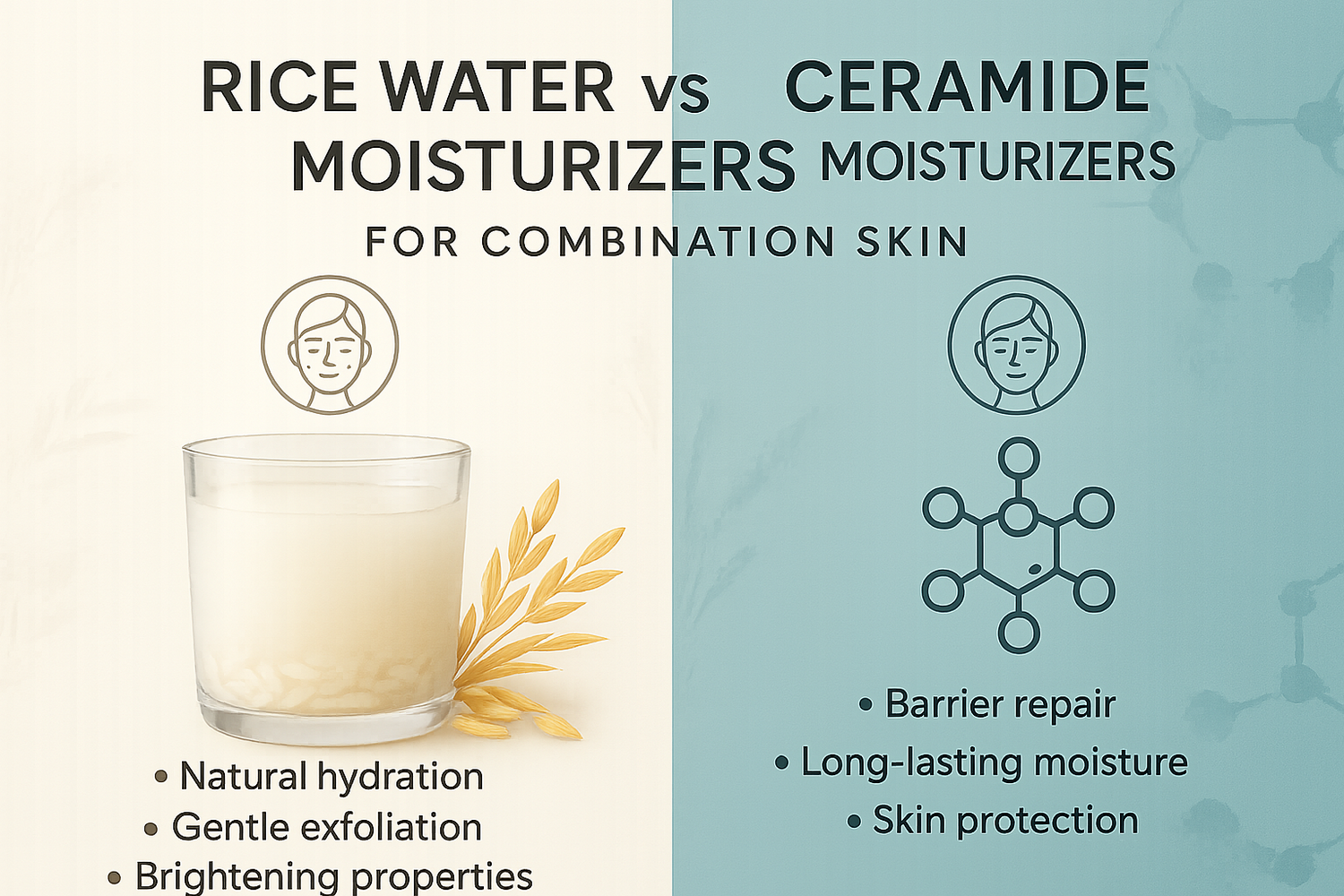 RICE WATER vs CERAMIDE
MOISTURIZERS MOISTURIZERS
FOR COMBINATION SKIN

• Natural hydration
• Gentle exfoliation
• Brightening properties

• Barrier repair
• Long-lasting moisture
• Skin protection